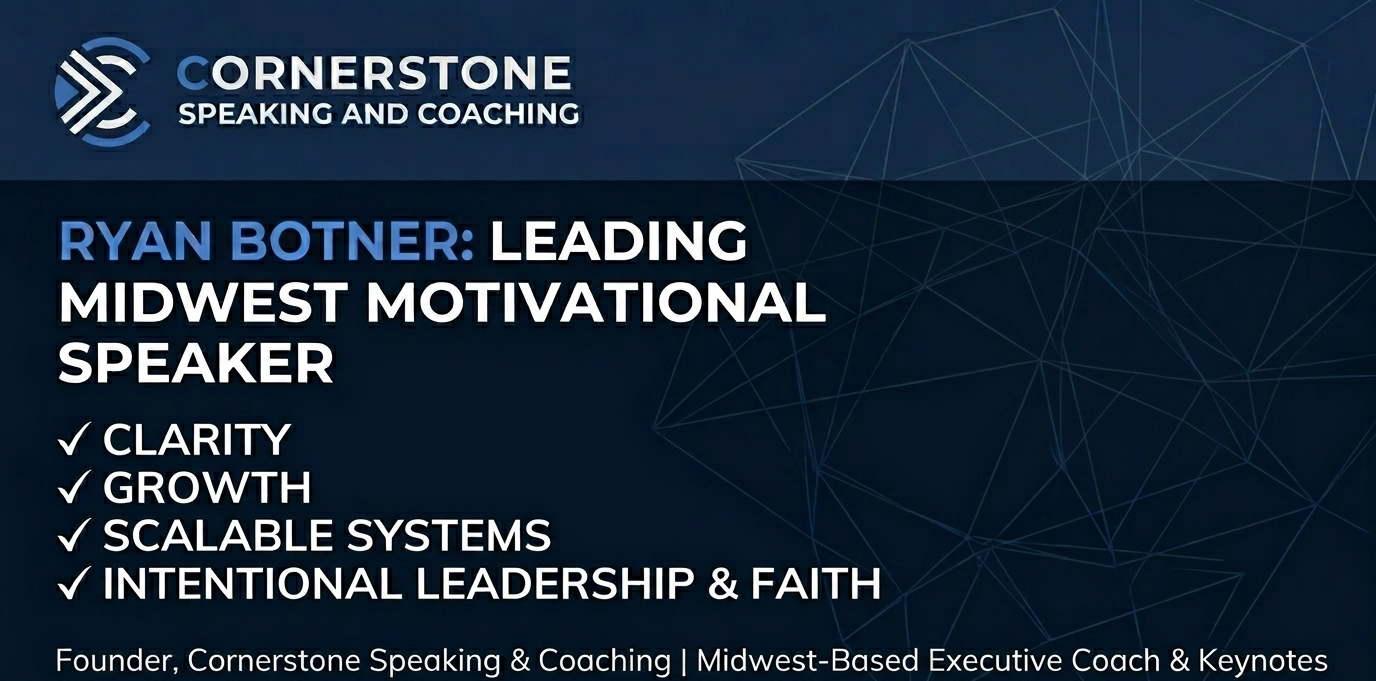 CORNERSTONE
SPEAKING AND COACHING

RYAN BOTNER: LEADING MIDWEST MOTIVATIONAL SPEAKER

✓ CLARITY
✓ GROWTH
✓ SCALABLE SYSTEMS
✓ INTENTIONAL LEADERSHIP & FAITH

Founder, Cornerstone Speaking & Coaching | Midwest-Based Executive Coach & Keynotes